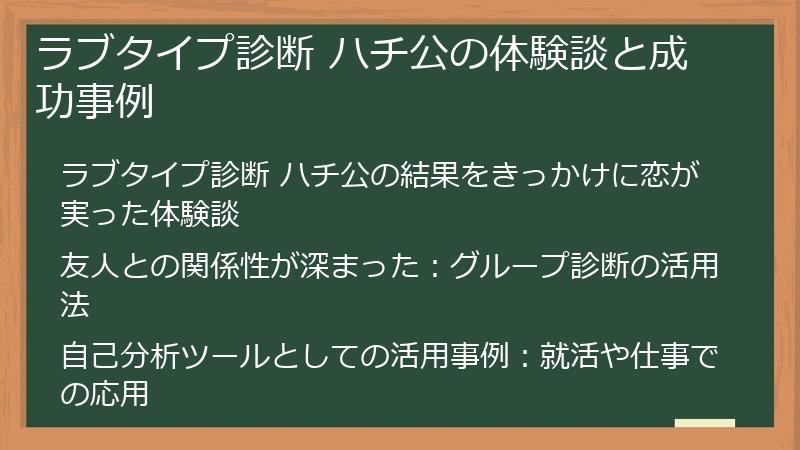 ラブタイプ診断 ハチ公の体験談と成功事例

ラブタイプ診断 ハチ公の結果をきっかけに恋が実った体験談

友人との関係性が深まった：グループ診断の活用法

自己分析ツールとしての活用事例：就活や仕事での応用